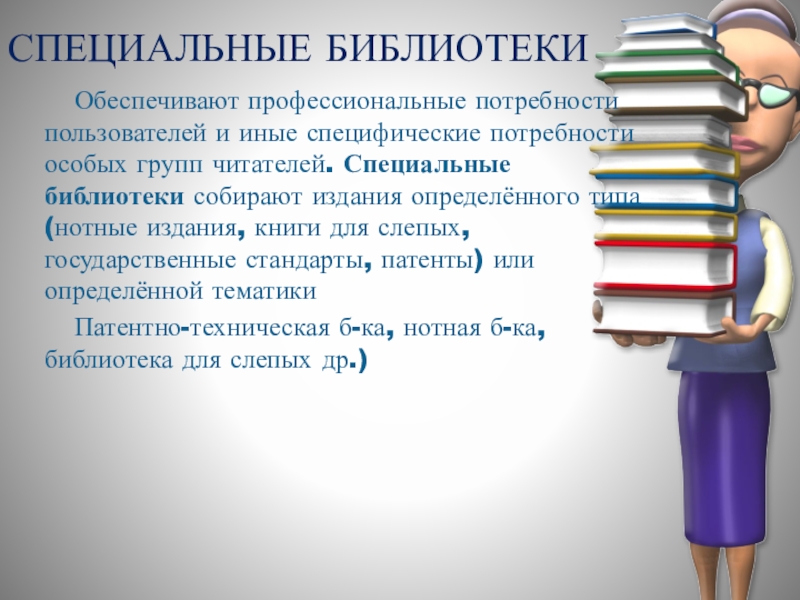 СПЕЦИАЛЬНЫЕ БИБЛИОТЕКИ

Обеспечивают профессиональные потребности пользователей и иные специфические потребности особых групп читателей. Специальные библиотеки собирают издания определённого типа (нотные издания, книги для слепых, государственные стандарты, патенты) или определённой тематики

Патентно-техническая б-ка, нотная б-ка, библиотека для слепых др.)